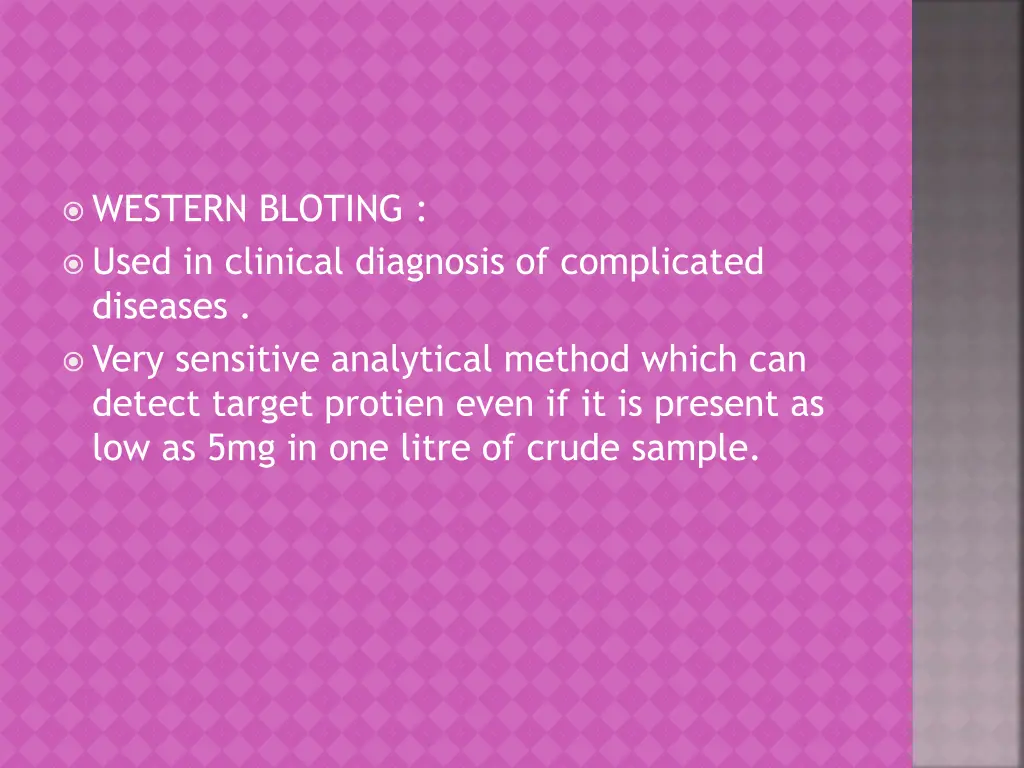 WESTERN BLOTING :

Used in clinical diagnosis of complicated diseases .

Very sensitive analytical method which can detect target protien even if it is present as low as 5mg in one litre of crude sample.